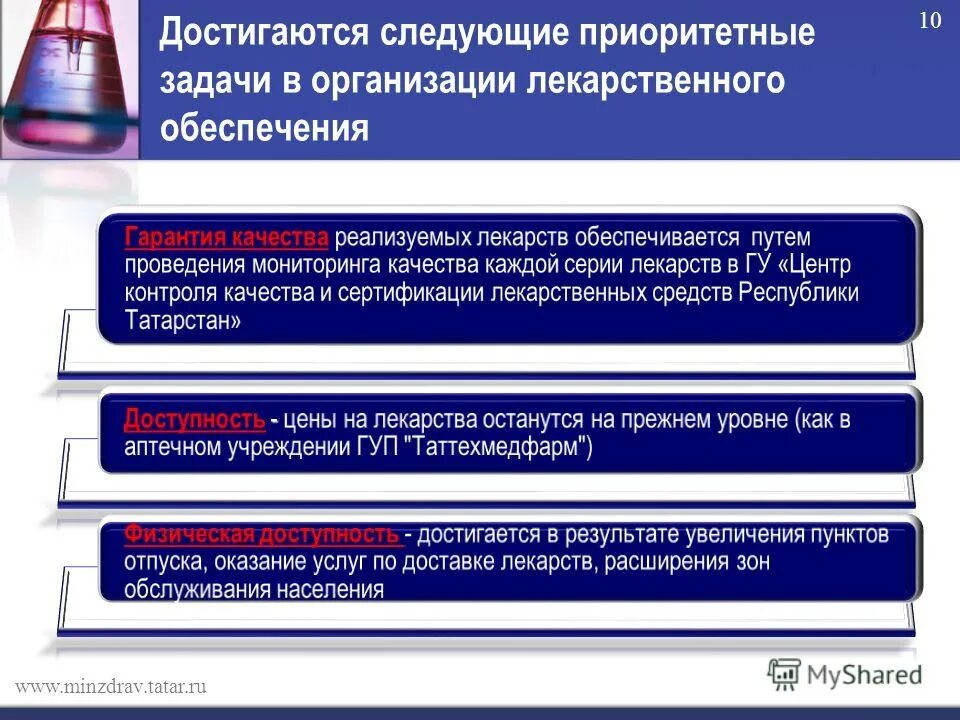 10

Достигаются следующие приоритетные задачи в организации лекарственного обеспечения

Гарантия качества реализуемых лекарств обеспечивается путем проведения мониторинга качества каждой серии лекарств в ГУ «Центр контроля качества и сертификации лекарственных средств Республики Татарстан»

Доступность - цены на лекарства останутся на прежнем уровне (как в аптечном учреждении ГУП "Таттехмедфарм")

Физическая доступность - достигается в результате увеличения пунктов отпуска, оказание услуг по доставке лекарств, расширения зон обслуживания населения

www.minzdrav.tatar.ru

MyShared